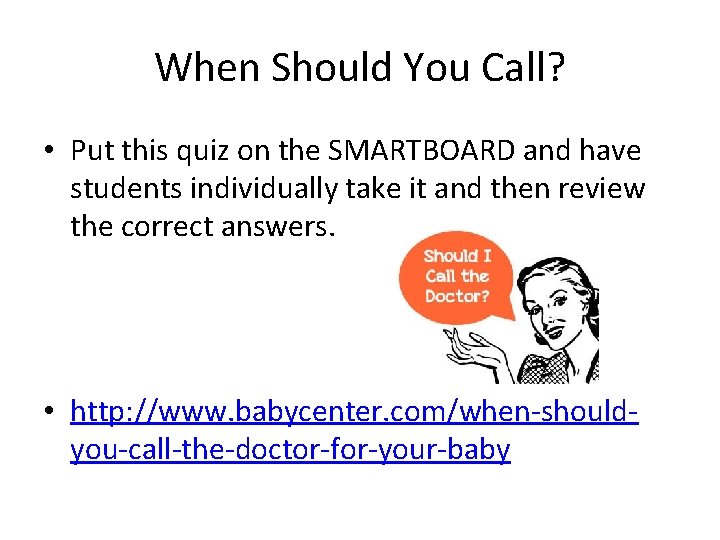 When Should You Call?

• Put this quiz on the SMARTBOARD and have students individually take it and then review the correct answers.

Should I Call the Doctor?

• http://www.babycenter.com/when-should-you-call-the-doctor-for-your-baby